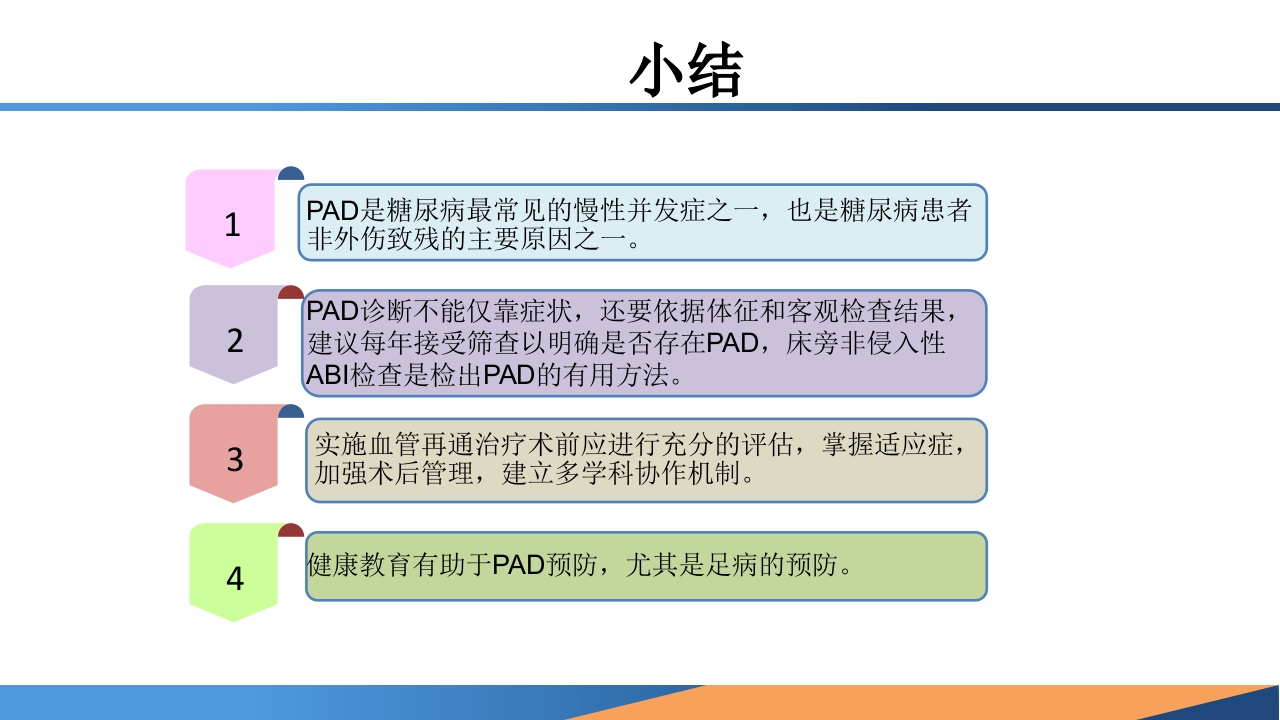 小结

1

PAD是糖尿病最常见的慢性并发症之一，也是糖尿病患者非外伤致残的主要原因之一。

2

PAD诊断不能仅靠症状，还要依据体征和客观检查结果，建议每年接受筛查以明确是否存在PAD，床旁非侵入性ABI检查是检出PAD的有用方法。

3

实施血管再通治疗术前应进行充分的评估，掌握适应症，加强术后管理，建立多学科协作机制。

4

健康教育有助于PAD预防，尤其是足病的预防。